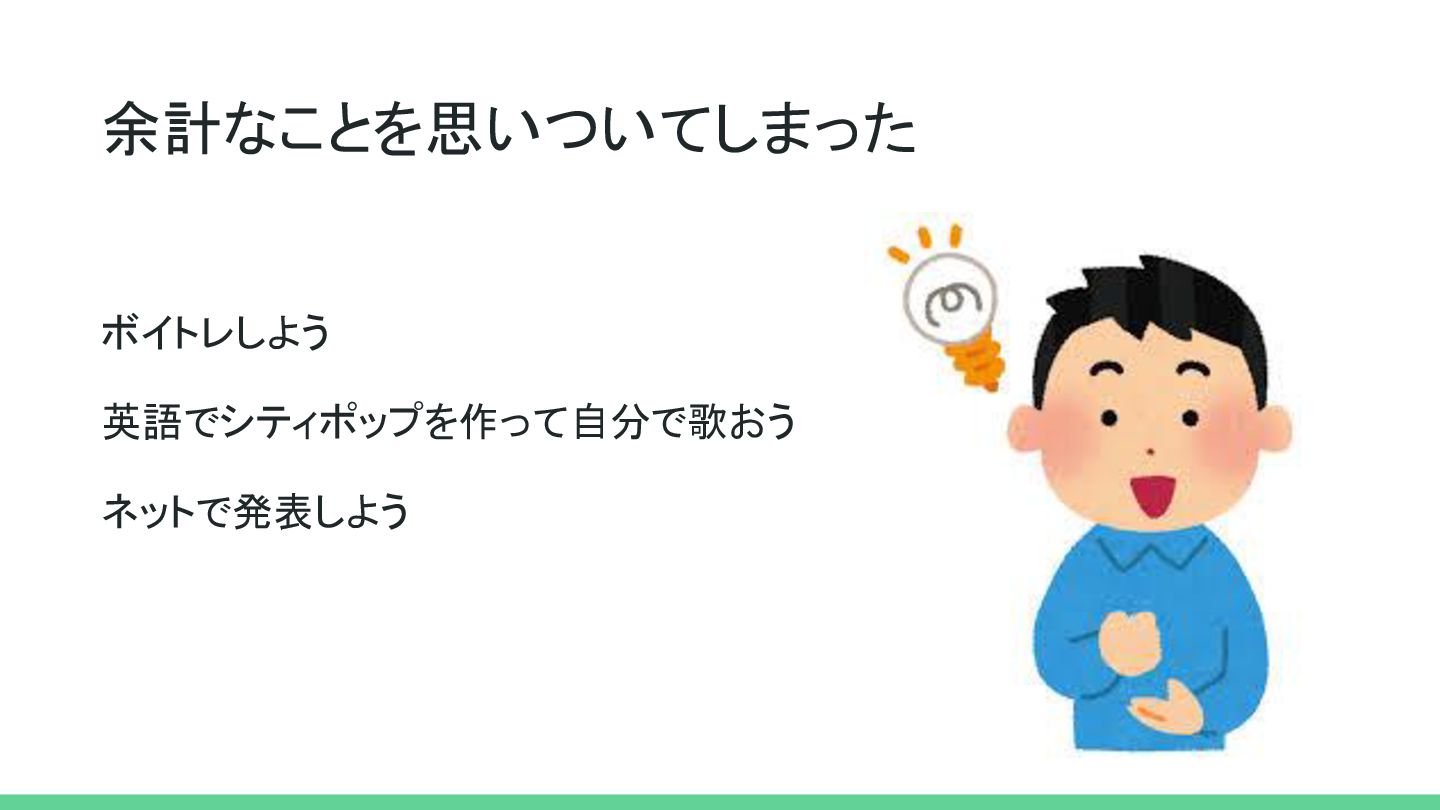 余計なことを思いついてしまった

ボイトレしよう

英語でシティポップを作って自分で歌おう

ネットで発表しよう